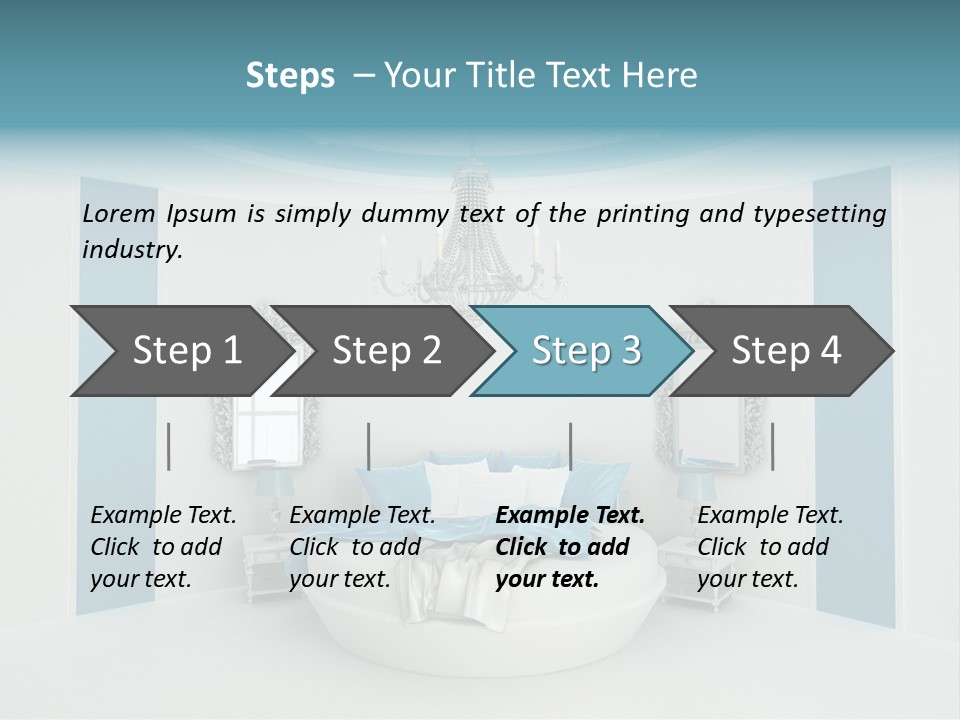 Steps – Your Title Text Here

Lorem Ipsum is simply dummy text of the printing and typesetting industry.

Step 1

Step 2

Step 3

Step 4

Example Text. Click to add your text.

Example Text. Click to add your text.

Example Text. Click to add your text.

Example Text. Click to add your text.